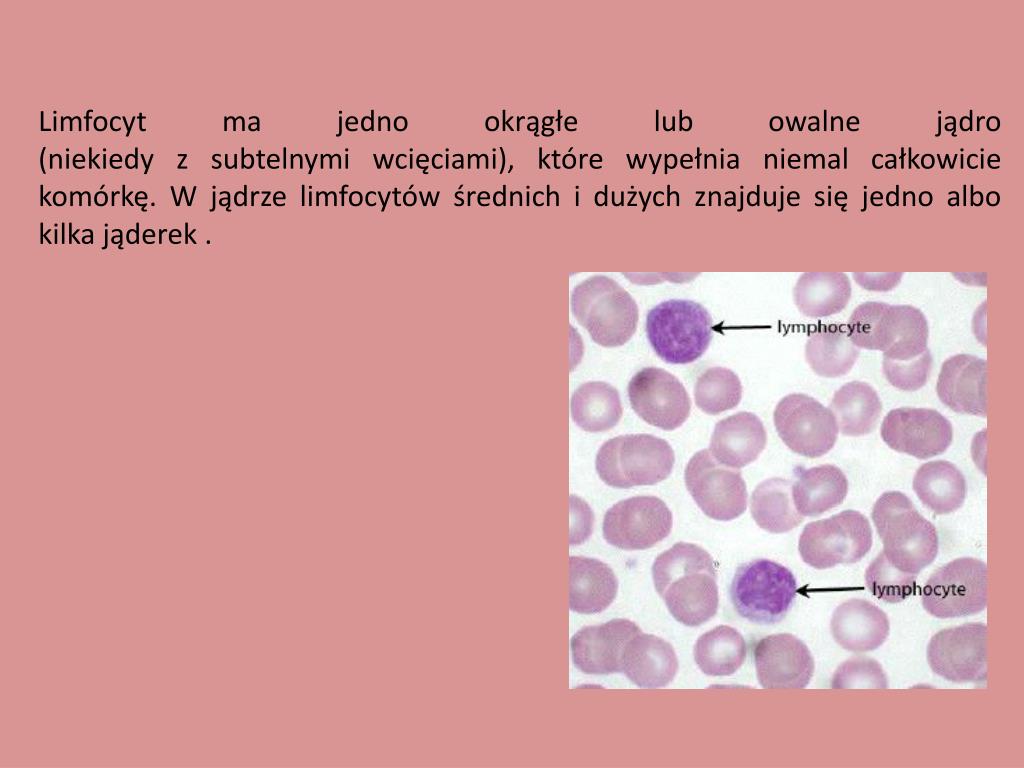 Limfocyt ma jedno okrągłe lub owalne jądro (niekiedy z subtelnymi wcięciami), które wypełnia niemal całkowicie komórkę. W jądrze limfocytów średnich i dużych znajduje się jedno albo kilka jąderek .

lymphocyte

lymphocyte